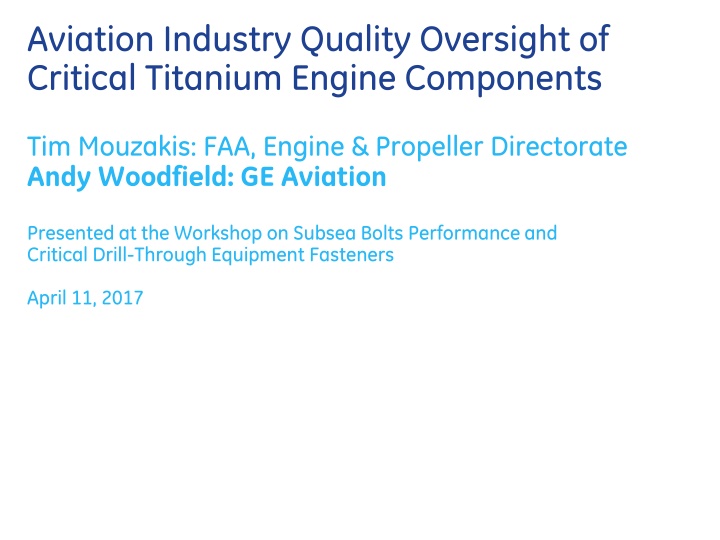 Aviation Industry Quality Oversight of Critical Titanium Engine Components

Tim Mouzakis: FAA, Engine & Propeller Directorate
Andy Woodfield: GE Aviation

Presented at the Workshop on Subsea Bolts Performance and Critical Drill-Through Equipment Fasteners

April 11, 2017